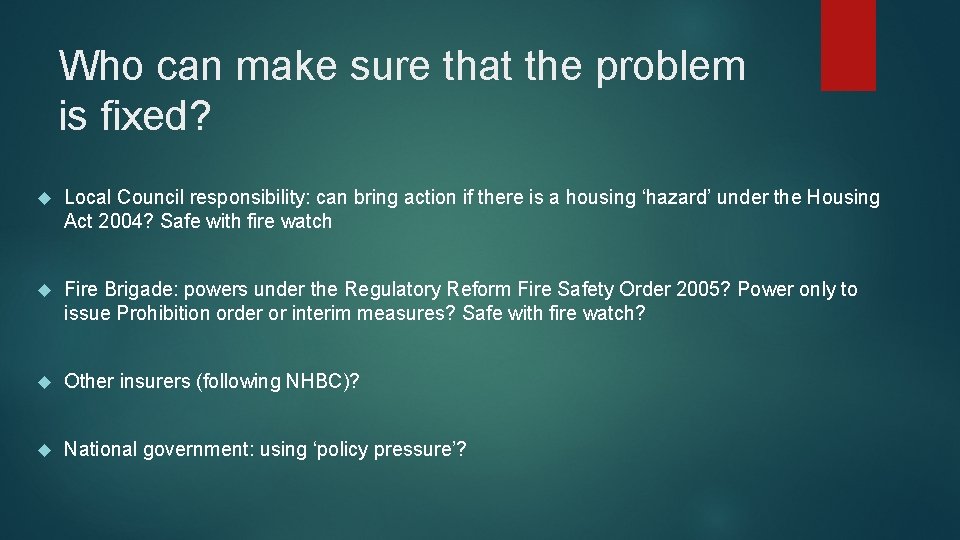 Who can make sure that the problem is fixed?

Local Council responsibility: can bring action if there is a housing ‘hazard’ under the Housing Act 2004? Safe with fire watch

Fire Brigade: powers under the Regulatory Reform Fire Safety Order 2005? Power only to issue Prohibition order or interim measures? Safe with fire watch?

Other insurers (following NHBC)?

National government: using ‘policy pressure’?